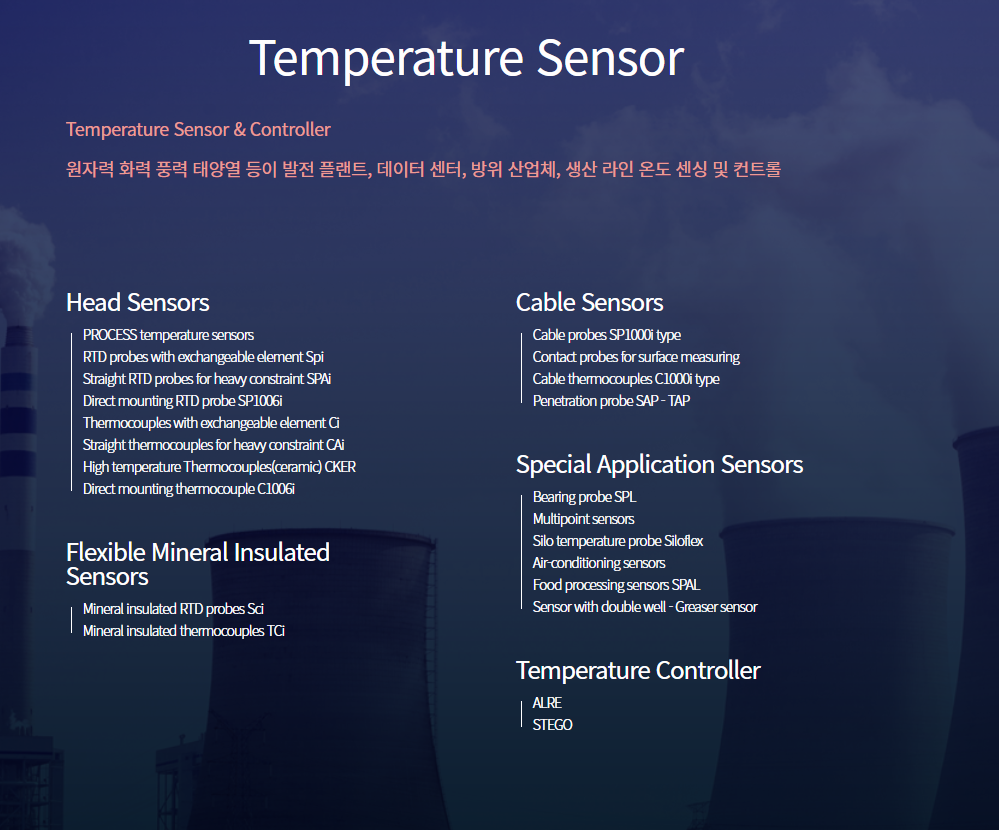 Temperature Sensor

Temperature Sensor & Controller

원자력 화력 풍력 태양열 등이 발전 플랜트, 데이터 센터, 방위 산업체, 생산 라인 온도 센싱 및 컨트롤

Head Sensors

PROCESS temperature sensors
RTD probes with exchangeable element Spi
Straight RTD probes for heavy constraint SPAi
Direct mounting RTD probe SP1006i
Thermocouples with exchangeable element Ci
Straight thermocouples for heavy constraint CAi
High temperature Thermocouples(ceramic) CKER
Direct mounting thermocouple C1006i

Flexible Mineral Insulated Sensors

Mineral insulated RTD probes Sci
Mineral insulated thermocouples TCi

Cable Sensors

Cable probes SP1000i type
Contact probes for surface measuring
Cable thermocouples C1000i type
Penetration probe SAP - TAP

Special Application Sensors

Bearing probe SPL
Multipoint sensors
Silo temperature probe Siloflex
Air-conditioning sensors
Food processing sensors SPAL
Sensor with double well - Greaser sensor

Temperature Controller

ALRE
STEGO